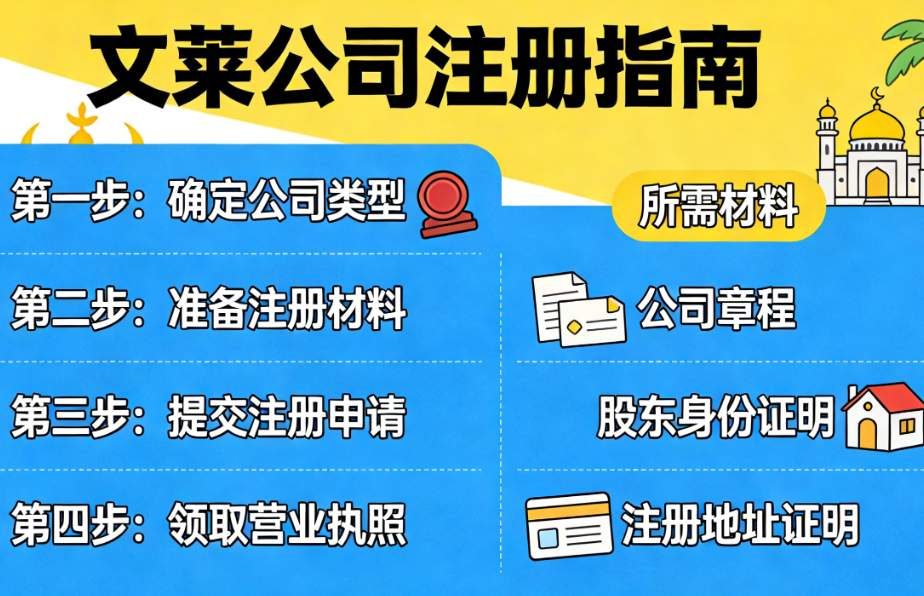 文莱公司注册指南

第一步：确定公司类型

第二步：准备注册材料

第三步：提交注册申请

第四步：领取营业执照

所需材料

公司章程

股东身份证明

注册地址证明